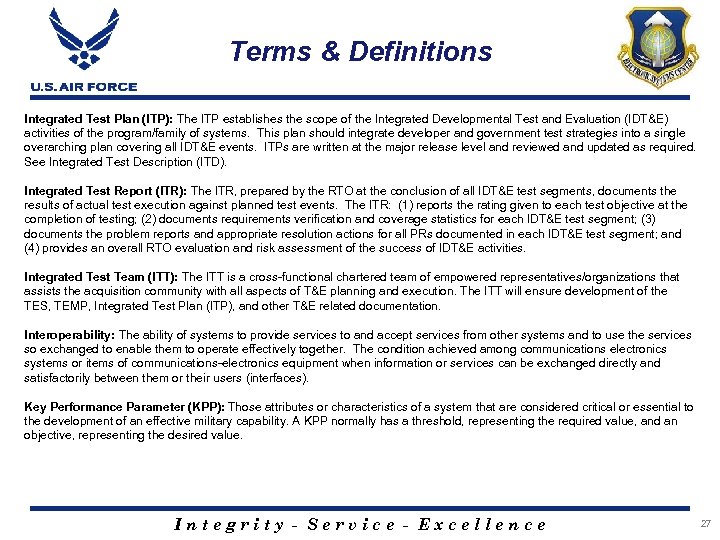 U.S. AIR FORCE

Terms & Definitions

ELECTRONIC SYSTEMS CENTER

Integrated Test Plan (ITP): The ITP establishes the scope of the Integrated Developmental Test and Evaluation (IDT&E) activities of the program/family of systems. This plan should integrate developer and government test strategies into a single overarching plan covering all IDT&E events. ITPs are written at the major release level and reviewed and updated as required. See Integrated Test Description (ITD).

Integrated Test Report (ITR): The ITR, prepared by the RTO at the conclusion of all IDT&E test segments, documents the results of actual test execution against planned test events. The ITR: (1) reports the rating given to each test objective at the completion of testing; (2) documents requirements verification and coverage statistics for each IDT&E test segment; (3) documents the problem reports and appropriate resolution actions for all PRs documented in each IDT&E test segment; and (4) provides an overall RTO evaluation and risk assessment of the success of IDT&E activities.

Integrated Test Team (ITT): The ITT is a cross-functional chartered team of empowered representatives/organizations that assists the acquisition community with all aspects of T&E planning and execution. The ITT will ensure development of the TES, TEMP, Integrated Test Plan (ITP), and other T&E related documentation.

Interoperability: The ability of systems to provide services to and accept services from other systems and to use the services so exchanged to enable them to operate effectively together. The condition achieved among communications electronics systems or items of communications-electronics equipment when information or services can be exchanged directly and satisfactorily between them or their users (interfaces).

Key Performance Parameter (KPP): Those attributes or characteristics of a system that are considered critical or essential to the development of an effective military capability. A KPP normally has a threshold, representing the required value, and an objective, representing the desired value.

Integrity - Service - Excellence

27